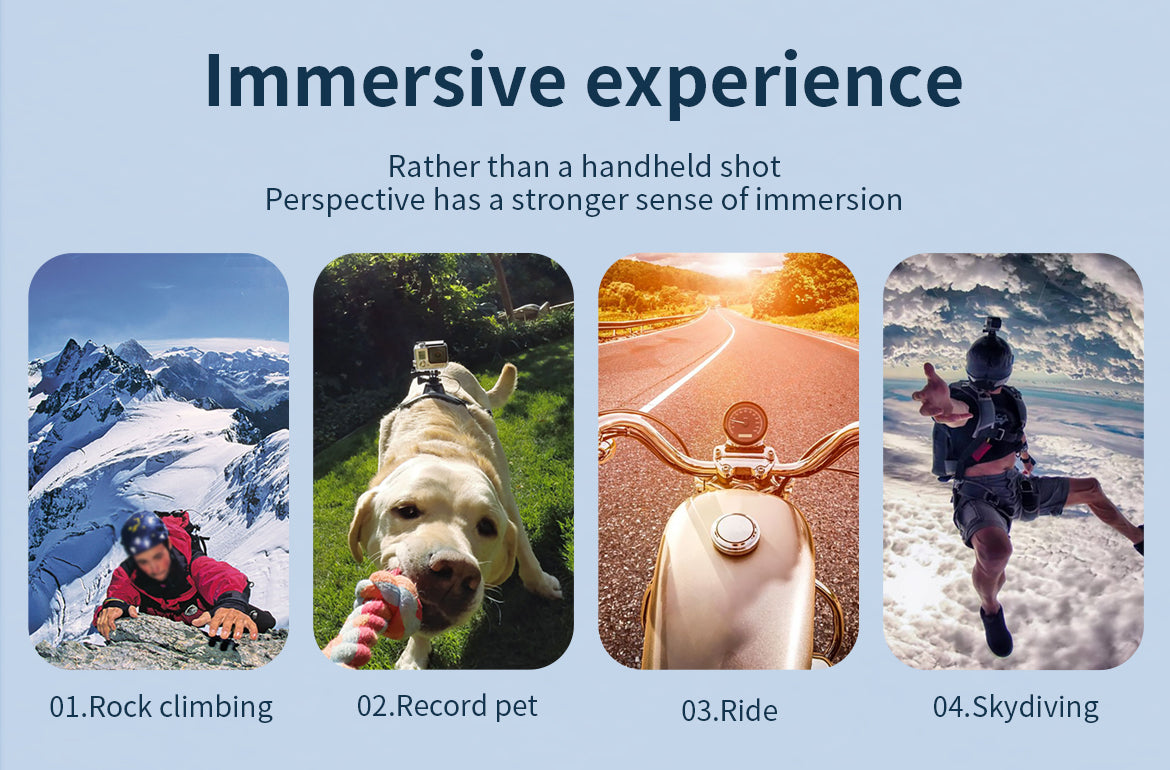 Immersive experience

Rather than a handheld shot
Perspective has a stronger sense of immersion

01.Rock climbing

02.Record pet

03.Ride

04.Skydiving